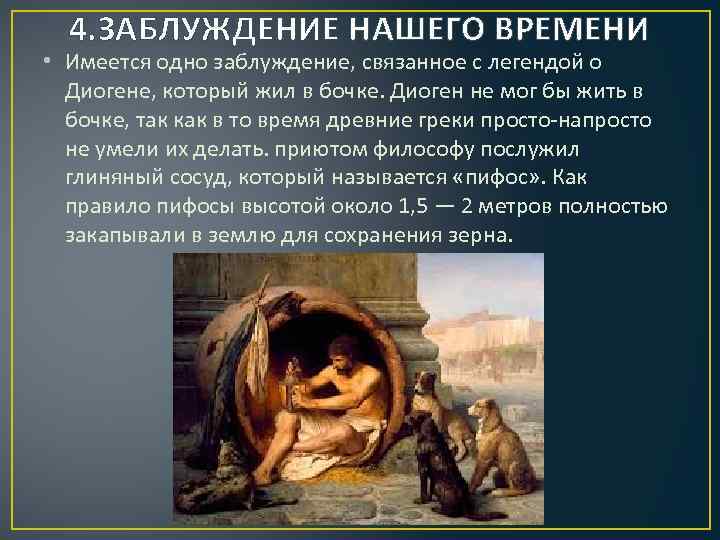 4.ЗАБЛУЖДЕНИЕ НАШЕГО ВРЕМЕНИ

• Имеется одно заблуждение, связанное с легендой о Диогене, который жил в бочке. Диоген не мог бы жить в бочке, так как в то время древние греки просто-напросто не умели их делать. приютом философу послужил глиняный сосуд, который называется «пифос». Как правило пифосы высотой около 1,5 — 2 метров полностью закапывали в землю для сохранения зерна.